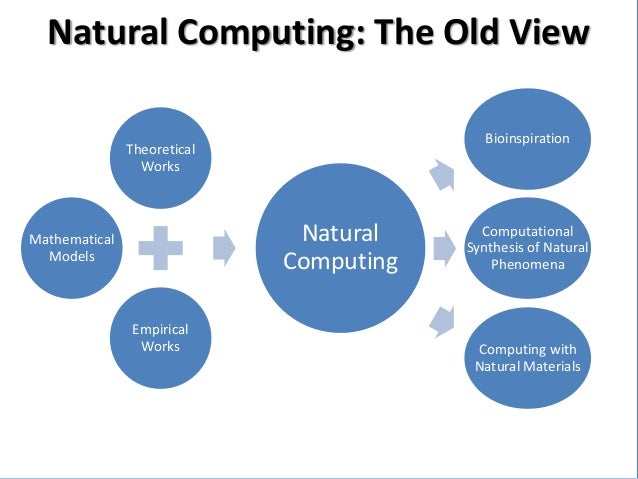 Natural Computing: The Old View

Theoretical Works

Mathematical Models

Empirical Works

Natural Computing

Bioinspiration

Computational Synthesis of Natural Phenomena

Computing with Natural Materials